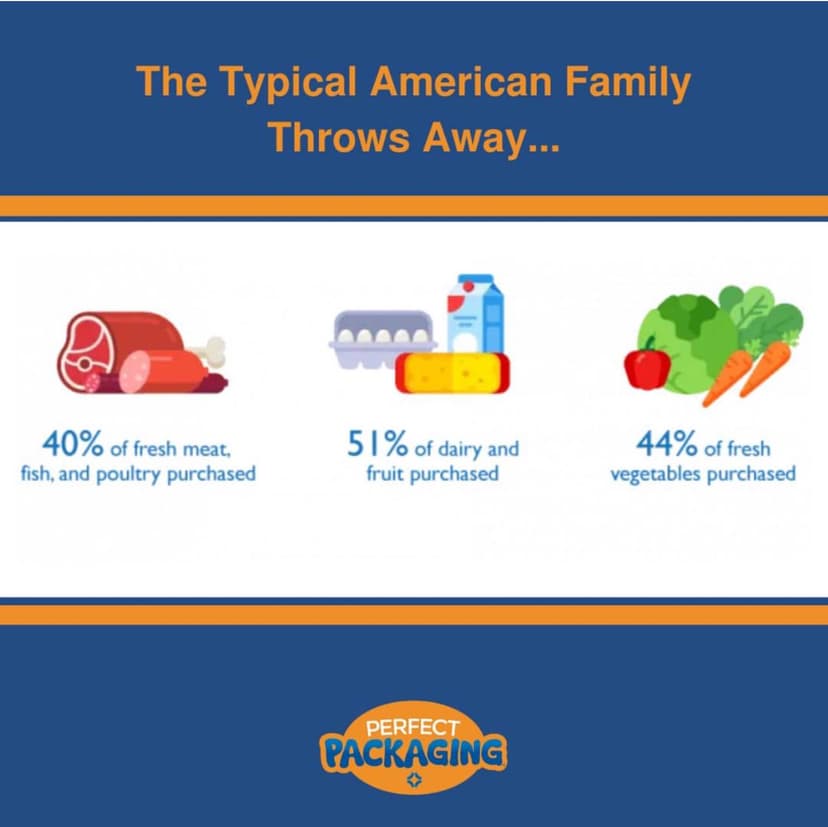 The Typical American Family Throws Away...

40% of fresh meat, fish, and poultry purchased

51% of dairy and fruit purchased

44% of fresh vegetables purchased

PERFECT PACKAGING